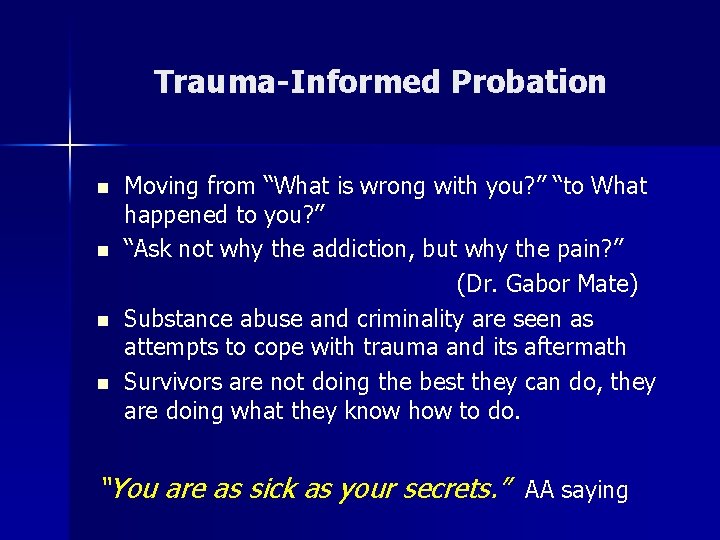 Trauma-Informed Probation

- Moving from “What is wrong with you?” “to What happened to you?”
- “Ask not why the addiction, but why the pain?” (Dr. Gabor Mate)
- Substance abuse and criminality are seen as attempts to cope with trauma and its aftermath
- Survivors are not doing the best they can do, they are doing what they know how to do.

“You are as sick as your secrets.” AA saying